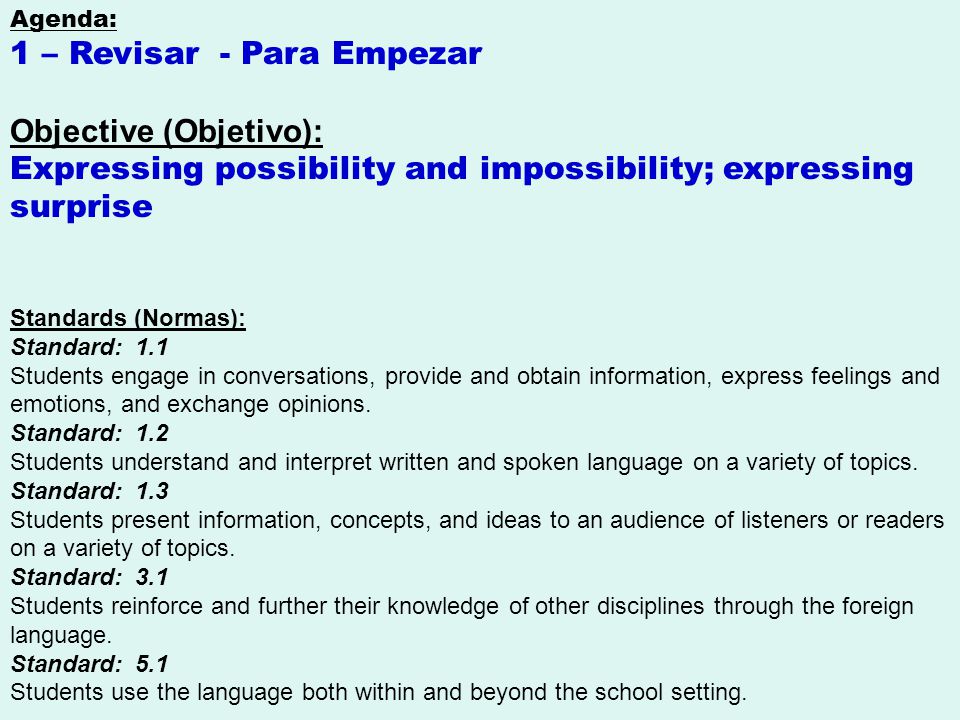 Agenda:
1 – Revisar - Para Empezar

Objective (Objetivo):
Expressing possibility and impossibility; expressing surprise

Standards (Normas):
Standard: 1.1
Students engage in conversations, provide and obtain information, express feelings and emotions, and exchange opinions.
Standard: 1.2
Students understand and interpret written and spoken language on a variety of topics.
Standard: 1.3
Students present information, concepts, and ideas to an audience of listeners or readers on a variety of topics.
Standard: 3.1
Students reinforce and further their knowledge of other disciplines through the foreign language.
Standard: 5.1
Students use the language both within and beyond the school setting.